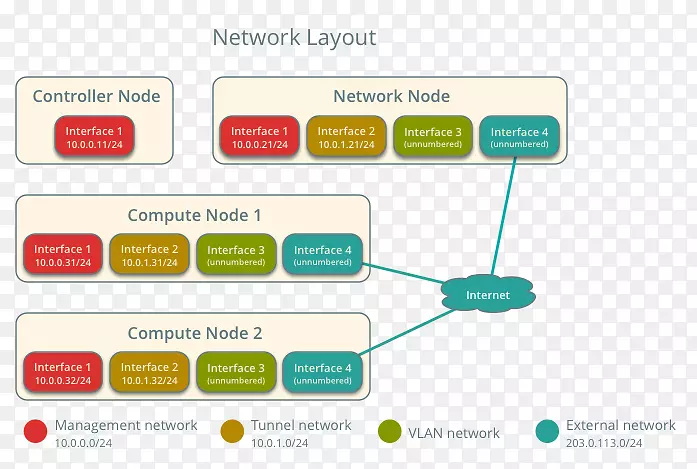 Network Layout

Controller Node

Interface 1
10.0.0.11/24

Network Node

Interface 1
10.0.0.21/24

Interface 2
10.0.1.21/24

Interface 3
(unnumbered)

Interface 4
(unnumbered)

Compute Node 1

Interface 1
10.0.0.31/24

Interface 2
10.0.1.31/24

Interface 3
(unnumbered)

Interface 4
(unnumbered)

Internet

Compute Node 2

Interface 1
10.0.0.32/24

Interface 2
10.0.1.32/24

Interface 3
(unnumbered)

Interface 4
(unnumbered)

Management network
10.0.0.0/24

Tunnel network
10.0.1.0/24

VLAN network

External network
203.0.113.0/24